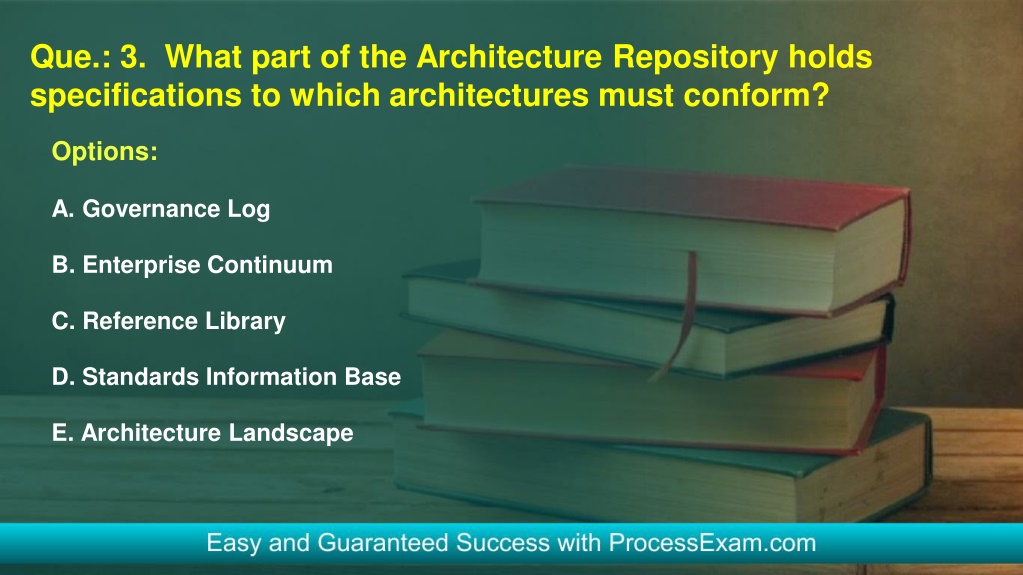 Que.: 3. What part of the Architecture Repository holds specifications to which architectures must conform?

Options:

A. Governance Log

B. Enterprise Continuum

C. Reference Library

D. Standards Information Base

E. Architecture Landscape

Easy and Guaranteed Success with ProcessExam.com